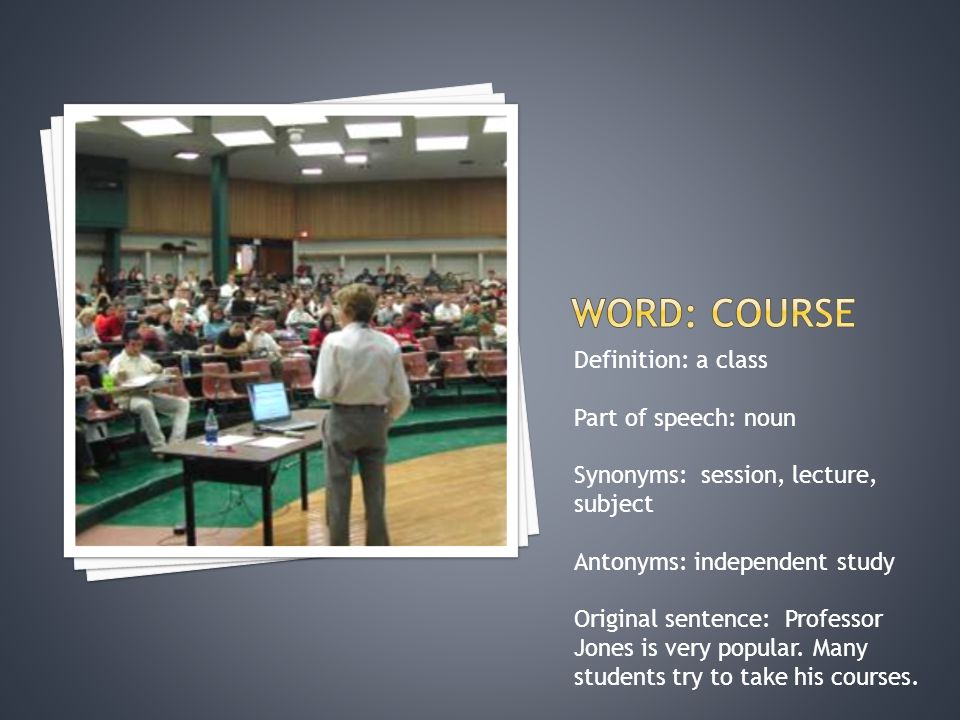 WORD: COURSE

Definition: a class

Part of speech: noun

Synonyms: session, lecture, subject

Antonyms: independent study

Original sentence: Professor Jones is very popular. Many students try to take his courses.